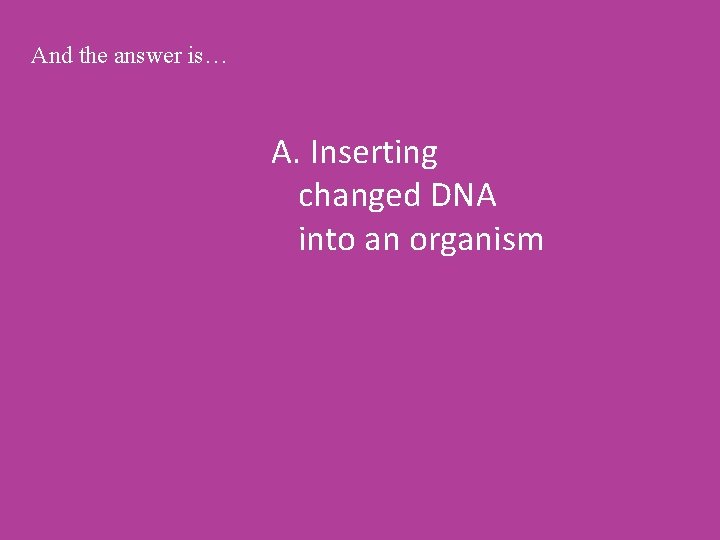 And the answer is…

A. Inserting changed DNA into an organism